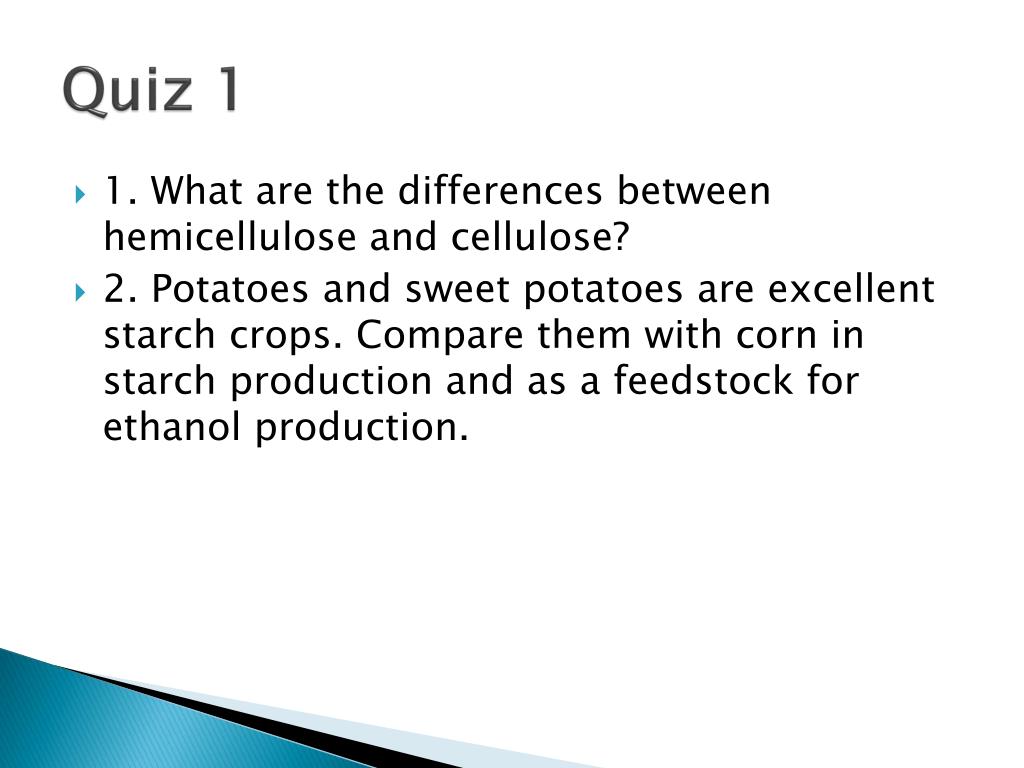 Quiz 1

1. What are the differences between hemicellulose and cellulose?

2. Potatoes and sweet potatoes are excellent starch crops. Compare them with corn in starch production and as a feedstock for ethanol production.